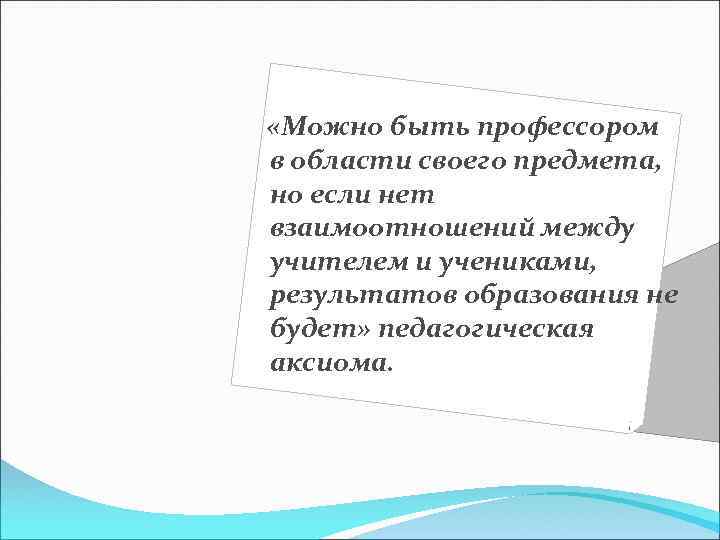 «Можно быть профессором в области своего предмета, но если нет взаимоотношений между учителем и учениками, результатов образования не будет» педагогическая аксиома.